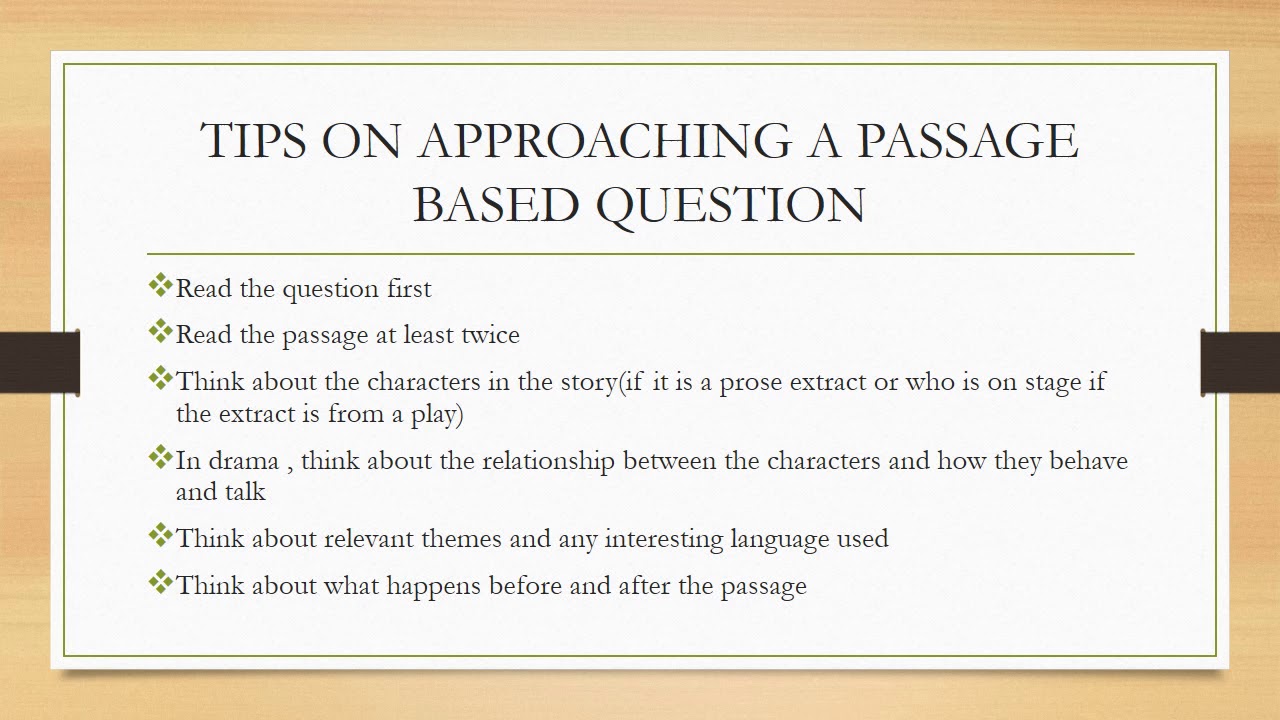 TIPS ON APPROACHING A PASSAGE BASED QUESTION

❖Read the question first

❖Read the passage at least twice

❖Think about the characters in the story(if it is a prose extract or who is on stage if the extract is from a play)

❖In drama , think about the relationship between the characters and how they behave and talk

❖Think about relevant themes and any interesting language used

❖Think about what happens before and after the passage